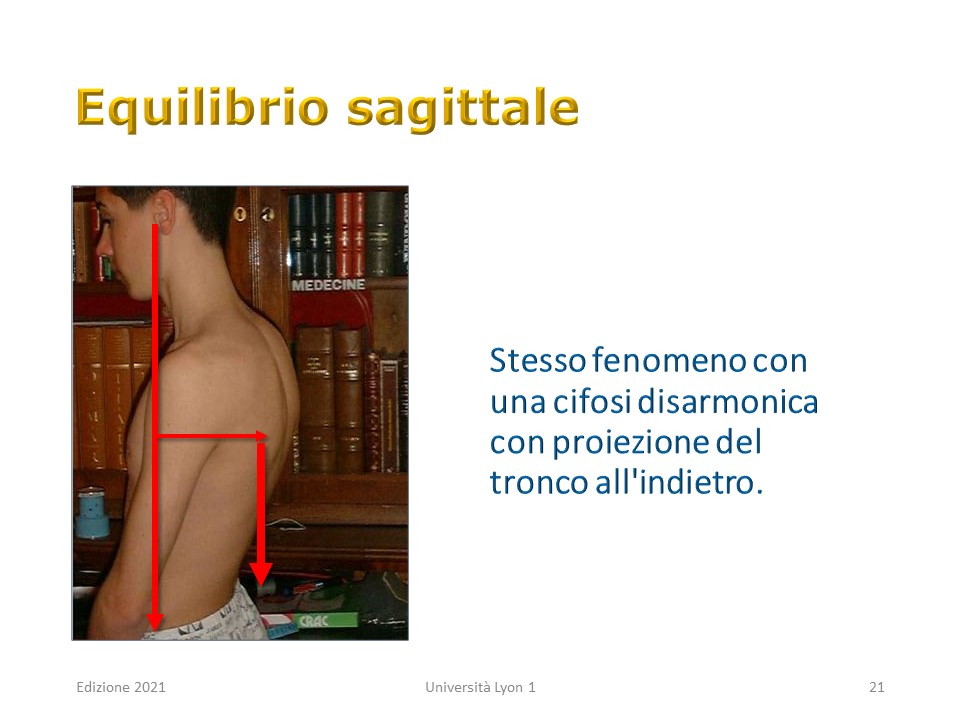 Equilibrio sagittale

MEDECINE

CRAC

Stesso fenomeno con una cifosi disarmonica con proiezione del tronco all'indietro.

Edizione 2021

Università Lyon 1

21